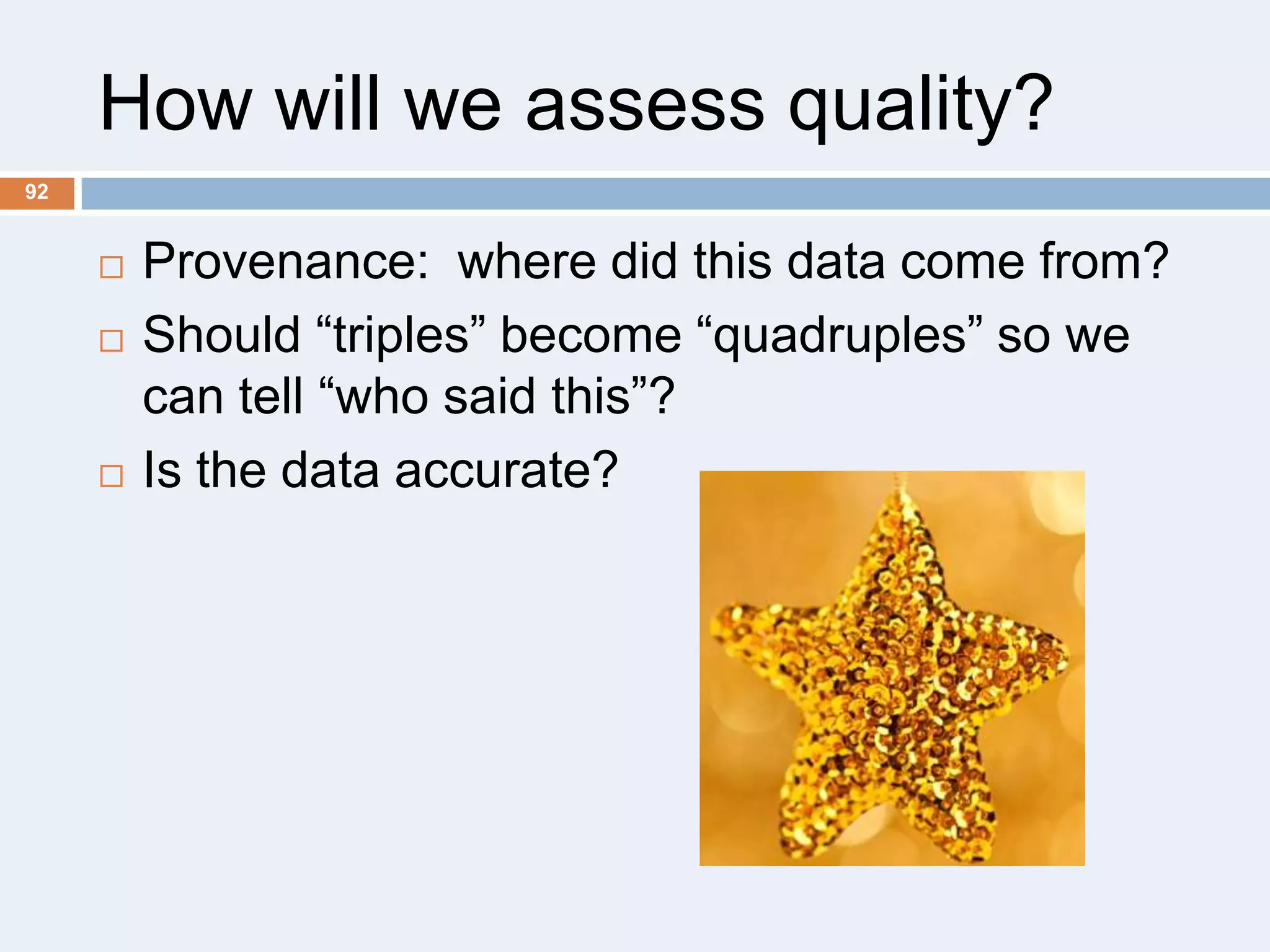 How will we assess quality?

92

□ Provenance:  where did this data come from?
□ Should “triples” become “quadruples” so we can tell “who said this”?
□ Is the data accurate?